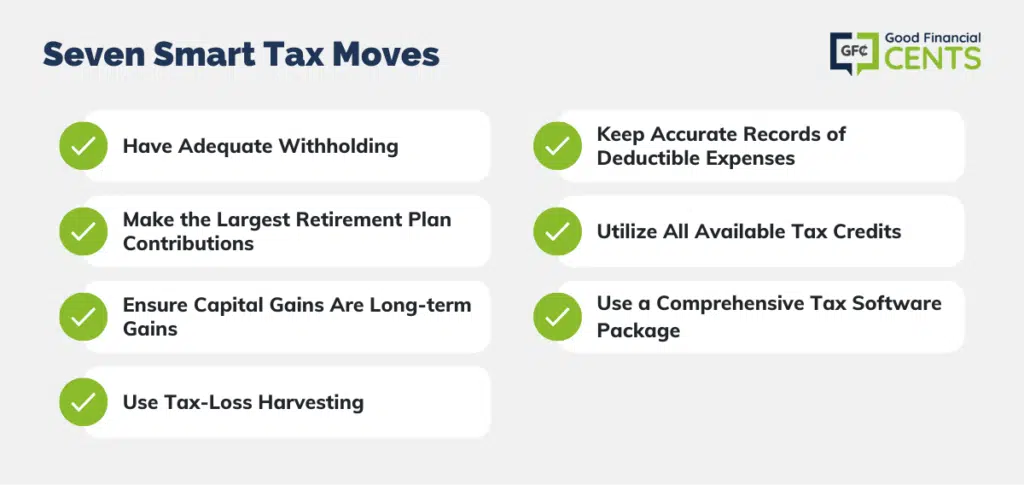 Seven Smart Tax Moves

GFC Good Financial CENTS

Have Adequate Withholding

Make the Largest Retirement Plan Contributions

Ensure Capital Gains Are Long-term Gains

Use Tax-Loss Harvesting

Keep Accurate Records of Deductible Expenses

Utilize All Available Tax Credits

Use a Comprehensive Tax Software Package